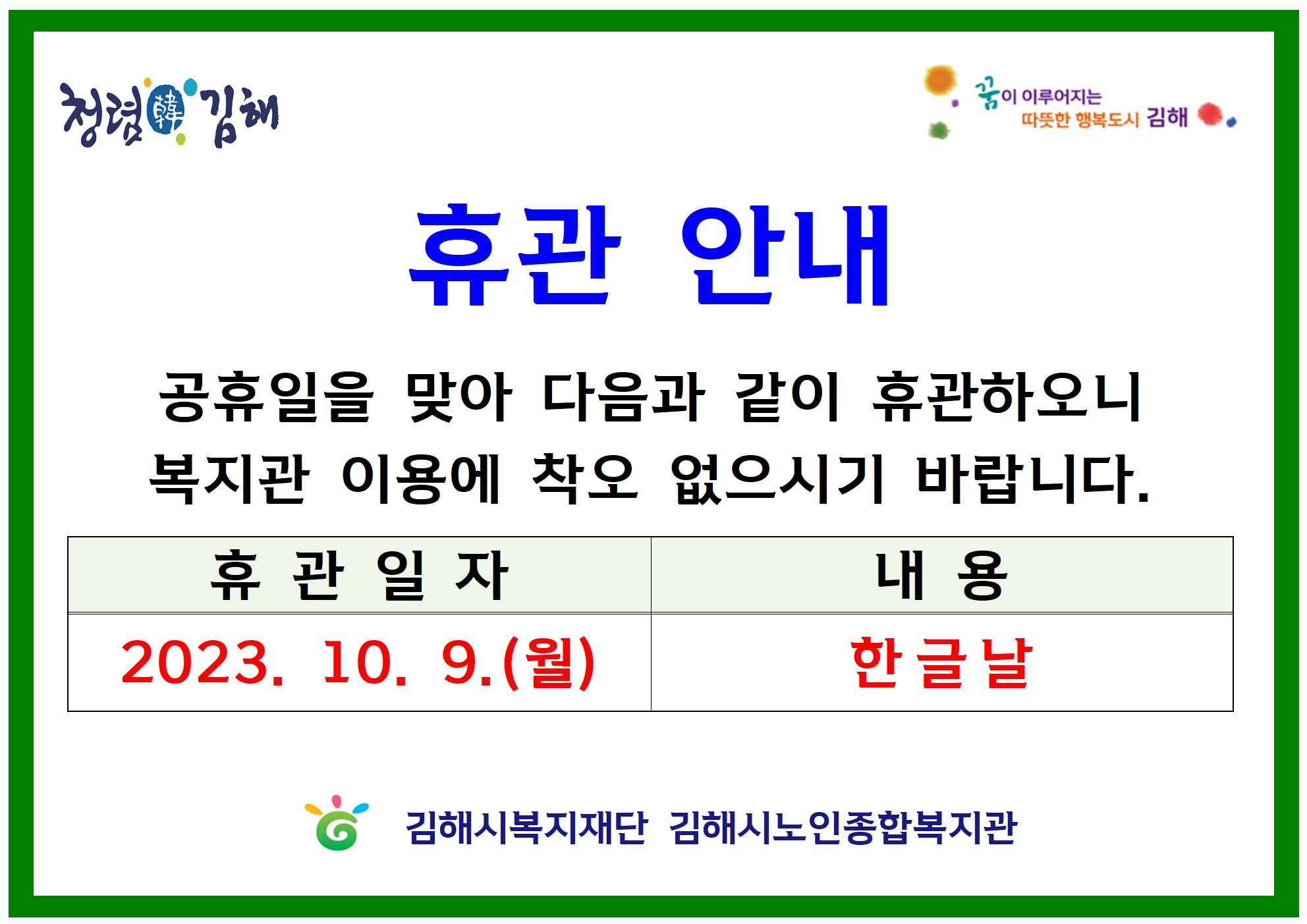 청렴韓 김해

꿈이 이루어지는
따뜻한 행복도시 김해

휴관 안내

공휴일을 맞아 다음과 같이 휴관하오니
복지관 이용에 착오 없으시기 바랍니다.

| 휴 관 일 자 | 내 용 |
|---|---|
| 2023. 10. 9.(월) | 한글날 |

김해시복지재단 김해시노인종합복지관